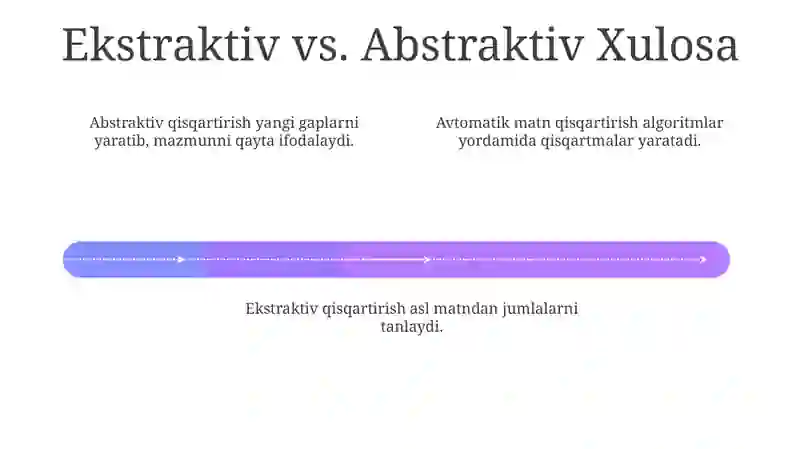 Ekstraktiv vs. Abstraktiv Xulosa

Abstraktiv qisqartirish yangi gaplarni yaratib, mazmunni qayta ifodalaydi.

Avtomatik matn qisqartirish algoritmlar yordamida qisqartmalar yaratadi.

Ekstraktiv qisqartirish asl matndan jumlalarni tanlaydi.